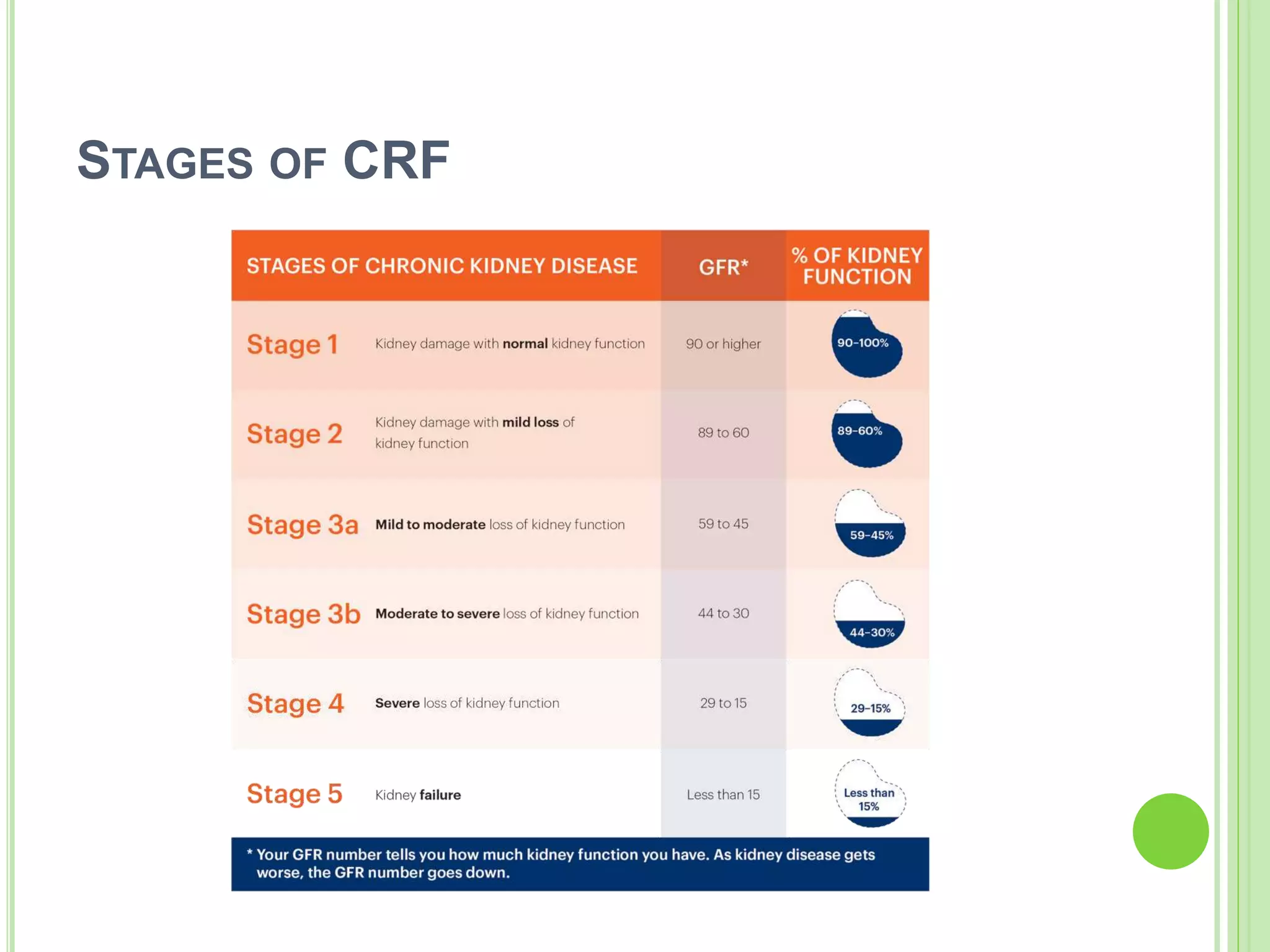 STAGES OF CRF

| STAGES OF CHRONIC KIDNEY DISEASE | | GFR* | % OF KIDNEY FUNCTION |
|---|---|---|---|
| Stage 1 | Kidney damage with normal kidney function | 90 or higher | 90-100% |
| Stage 2 | Kidney damage with mild loss of kidney function | 89 to 60 | 89-60% |
| Stage 3a | Mild to moderate loss of kidney function | 59 to 45 | 59-45% |
| Stage 3b | Moderate to severe loss of kidney function | 44 to 30 | 44-30% |
| Stage 4 | Severe loss of kidney function | 29 to 15 | 29-15% |
| Stage 5 | Kidney failure | Less than 15 | Less than 15% |

* Your GFR number tells you how much kidney function you have. As kidney disease gets worse, the GFR number goes down.